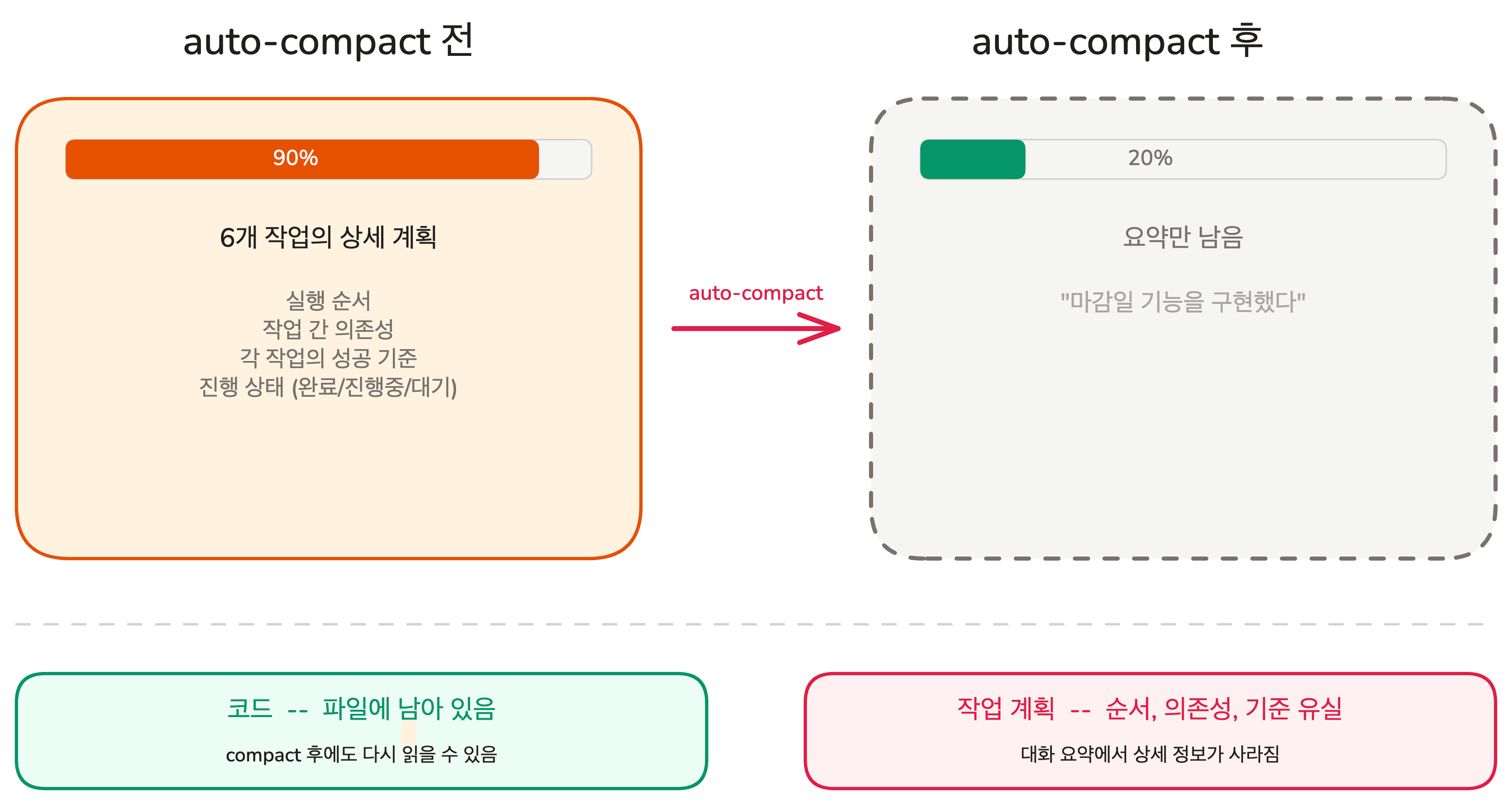 auto-compact 전

90%

6개 작업의 상세 계획

실행 순서
작업 간 의존성
각 작업의 성공 기준
진행 상태 (완료/진행중/대기)

auto-compact

auto-compact 후

20%

요약만 남음

"마감일 기능을 구현했다"

코드 -- 파일에 남아 있음

compact 후에도 다시 읽을 수 있음

작업 계획 -- 순서, 의존성, 기준 유실

대화 요약에서 상세 정보가 사라짐